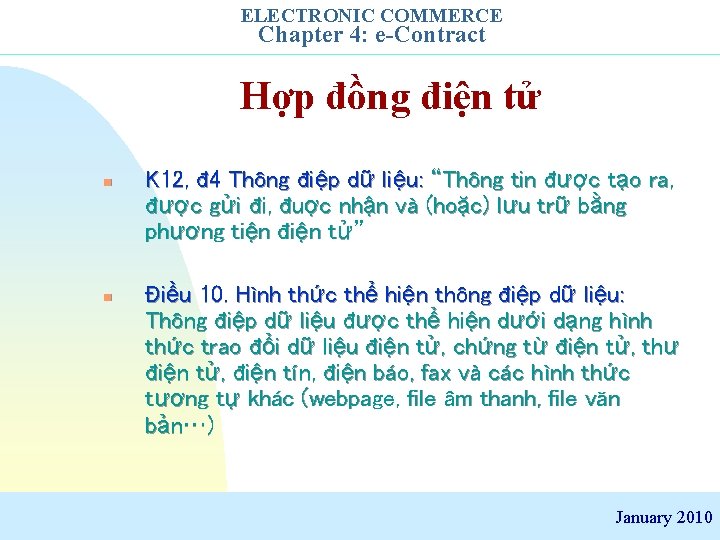 ELECTRONIC COMMERCE
Chapter 4: e-Contract

Hợp đồng điện tử

K12, đ4 Thông điệp dữ liệu: "Thông tin được tạo ra, được gửi đi, được nhận và (hoặc) lưu trữ bằng phương tiện điện tử"

Điều 10. Hình thức thể hiện thông điệp dữ liệu: Thông điệp dữ liệu được thể hiện dưới dạng hình thức trao đổi dữ liệu điện tử, chứng từ điện tử, thư điện tử, điện tín, điện báo, fax và các hình thức tương tự khác (webpage, file âm thanh, file văn bản…)

January 2010